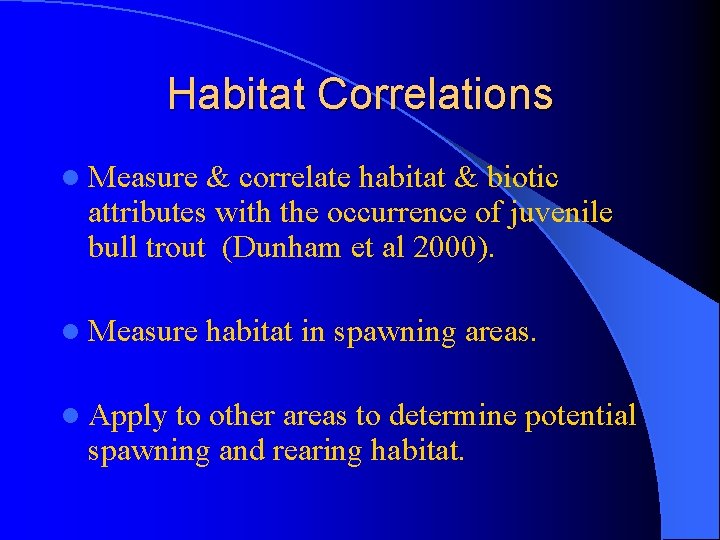 Habitat Correlations

- Measure & correlate habitat & biotic attributes with the occurrence of juvenile bull trout (Dunham et al 2000).

- Measure habitat in spawning areas.

- Apply to other areas to determine potential spawning and rearing habitat.